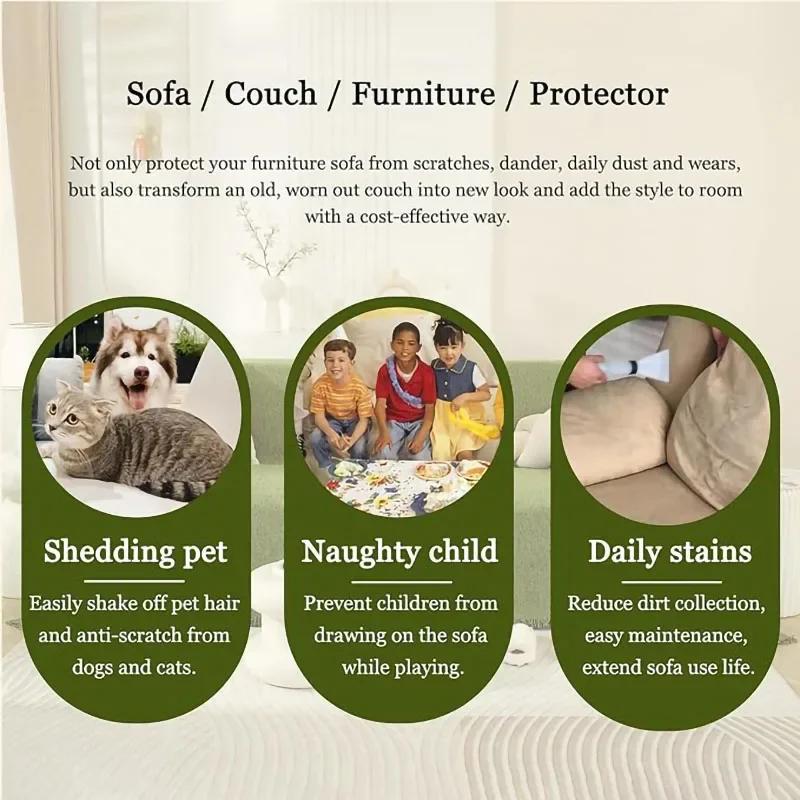 Sofa / Couch / Furniture / Protector

Not only protect your furniture sofa from scratches, dander, daily dust and wears, but also transform an old, worn out couch into new look and add the style to room with a cost-effective way.

Shedding pet

Easily shake off pet hair and anti-scratch from dogs and cats.

Naughty child

Prevent children from drawing on the sofa while playing.

Daily stains

Reduce dirt collection, easy maintenance, extend sofa use life.